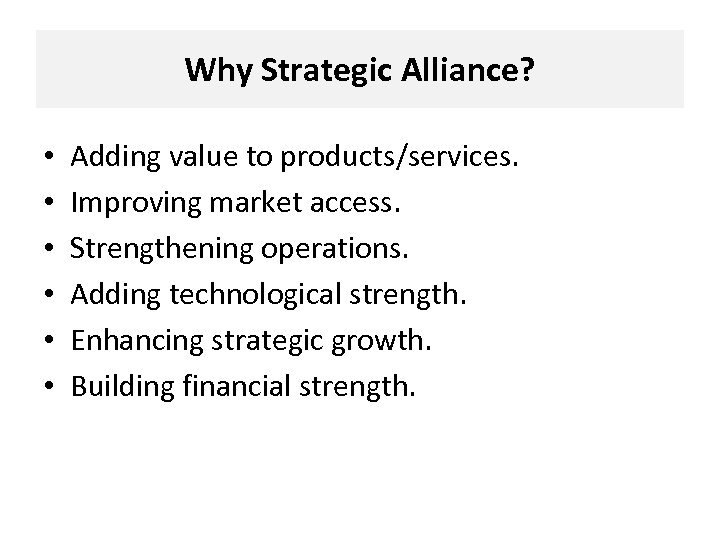 Why Strategic Alliance?

• Adding value to products/services.
• Improving market access.
• Strengthening operations.
• Adding technological strength.
• Enhancing strategic growth.
• Building financial strength.